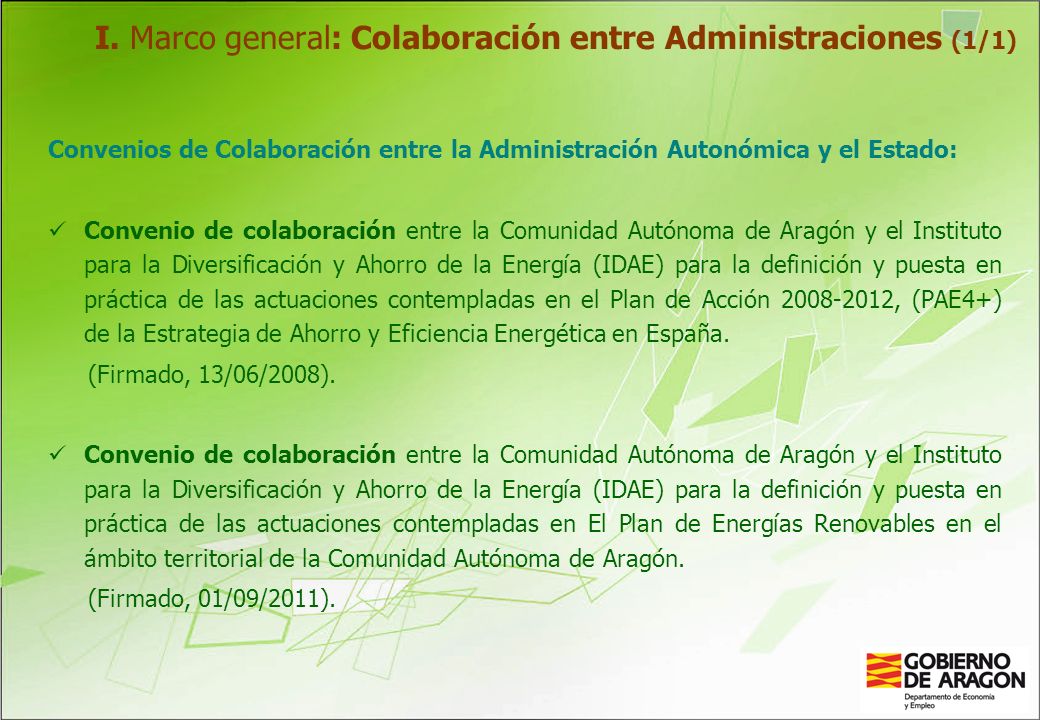 I. Marco general: Colaboración entre Administraciones (1/1)

Convenios de Colaboración entre la Administración Autonómica y el Estado:

✓ Convenio de colaboración entre la Comunidad Autónoma de Aragón y el Instituto para la Diversificación y Ahorro de la Energía (IDAE) para la definición y puesta en práctica de las actuaciones contempladas en el Plan de Acción 2008-2012, (PAE4+) de la Estrategia de Ahorro y Eficiencia Energética en España.

(Firmado, 13/06/2008).

✓ Convenio de colaboración entre la Comunidad Autónoma de Aragón y el Instituto para la Diversificación y Ahorro de la Energía (IDAE) para la definición y puesta en práctica de las actuaciones contempladas en El Plan de Energías Renovables en el ámbito territorial de la Comunidad Autónoma de Aragón.

(Firmado, 01/09/2011).

GOBIERNO DE ARAGON
Departamento de Economía y Empleo